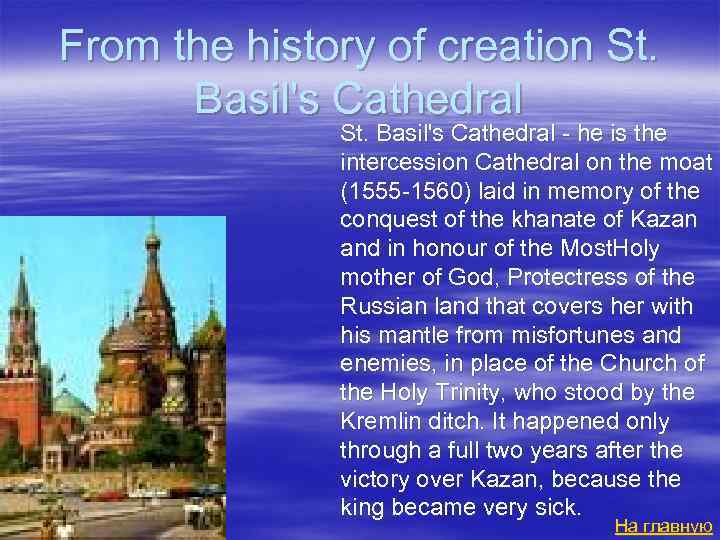 From the history of creation St. Basil's Cathedral

St. Basil's Cathedral - he is the intercession Cathedral on the moat (1555-1560) laid in memory of the conquest of the khanate of Kazan and in honour of the MostHoly mother of God, Protectress of the Russian land that covers her with his mantle from misfortunes and enemies, in place of the Church of the Holy Trinity, who stood by the Kremlin ditch. It happened only through a full two years after the victory over Kazan, because the king became very sick.

На главную